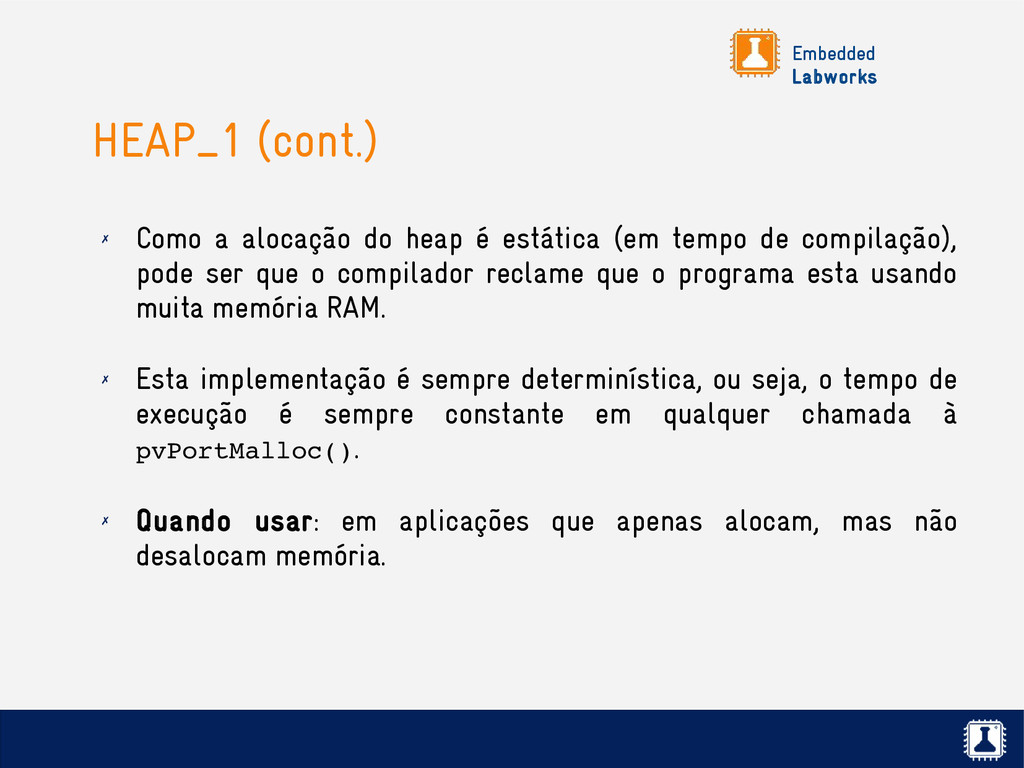 Embedded
Labworks

HEAP_1 (cont.)

✗ Como a alocação do heap é estática (em tempo de compilação), pode ser que o compilador reclame que o programa esta usando muita memória RAM.

✗ Esta implementação é sempre determinística, ou seja, o tempo de execução é sempre constante em qualquer chamada à pvPortMalloc().

✗ Quando usar: em aplicações que apenas alocam, mas não desalocam memória.